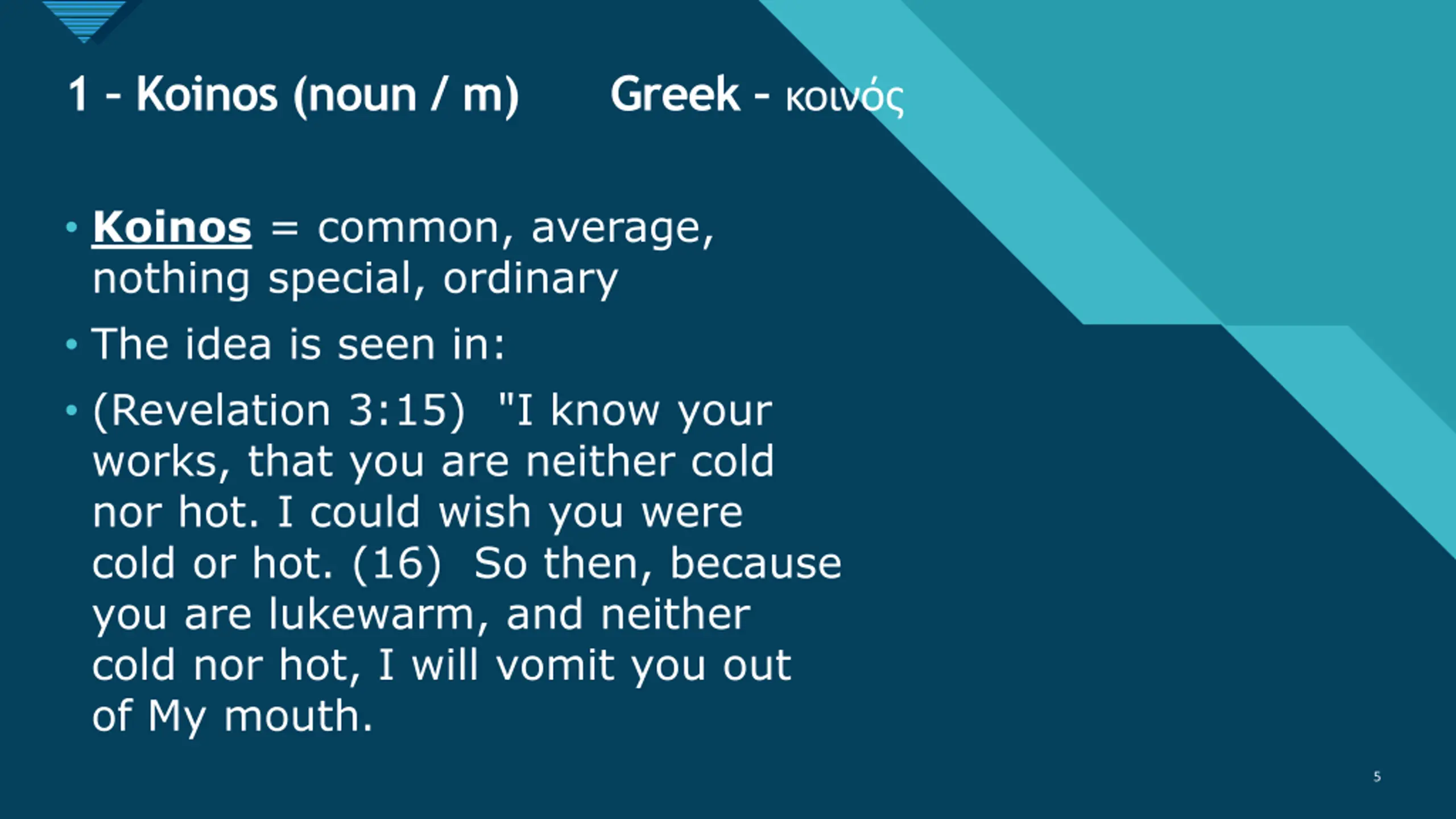 1 - Koinos (noun / m)     Greek - κοινός

• Koinos = common, average, nothing special, ordinary

• The idea is seen in:

• (Revelation 3:15) "I know your works, that you are neither cold nor hot. I could wish you were cold or hot. (16) So then, because you are lukewarm, and neither cold nor hot, I will vomit you out of My mouth.

5